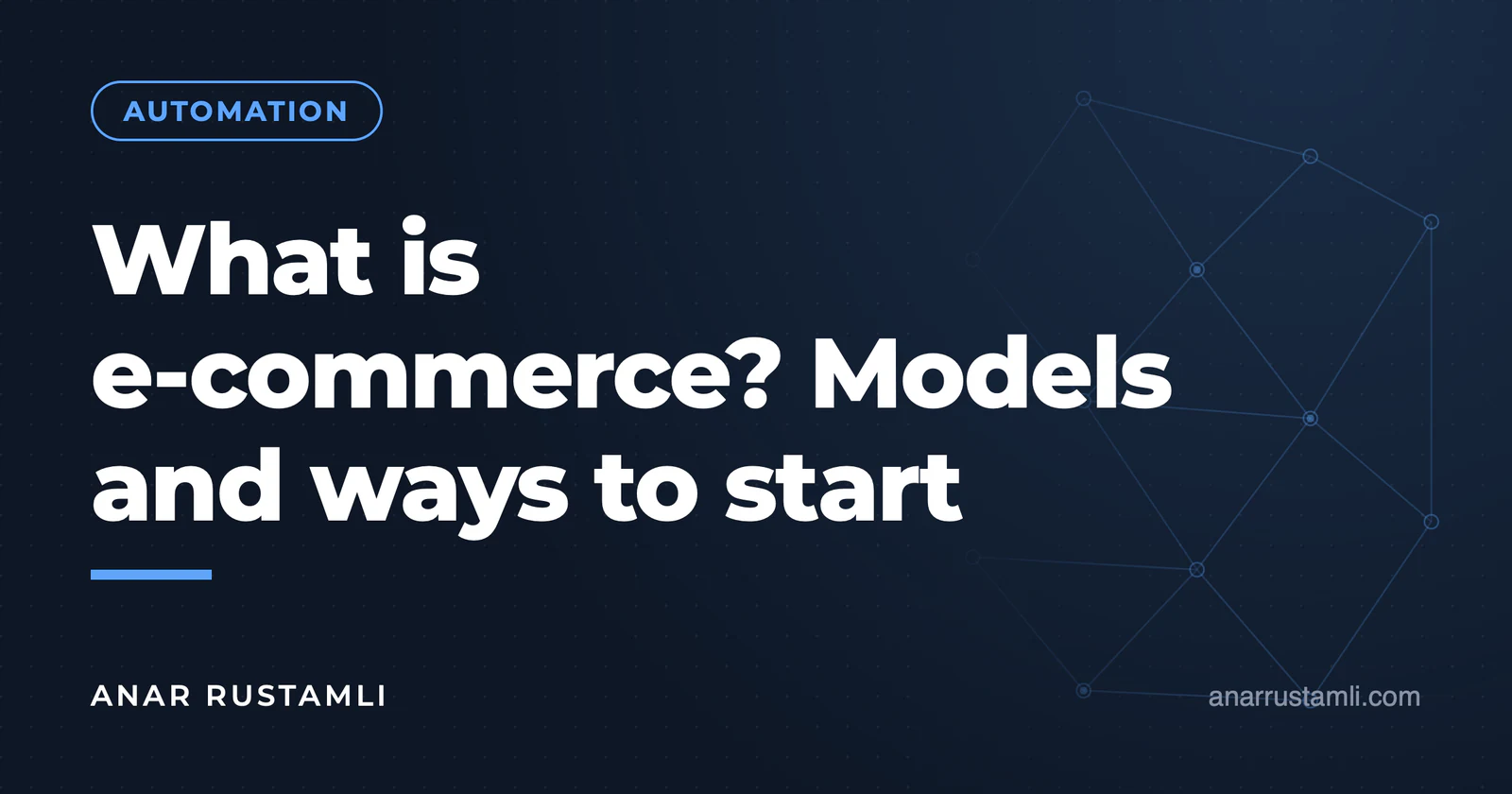 AUTOMATION

What is e-commerce? Models and ways to start

ANAR RUSTAMLI

anarrustamli.com